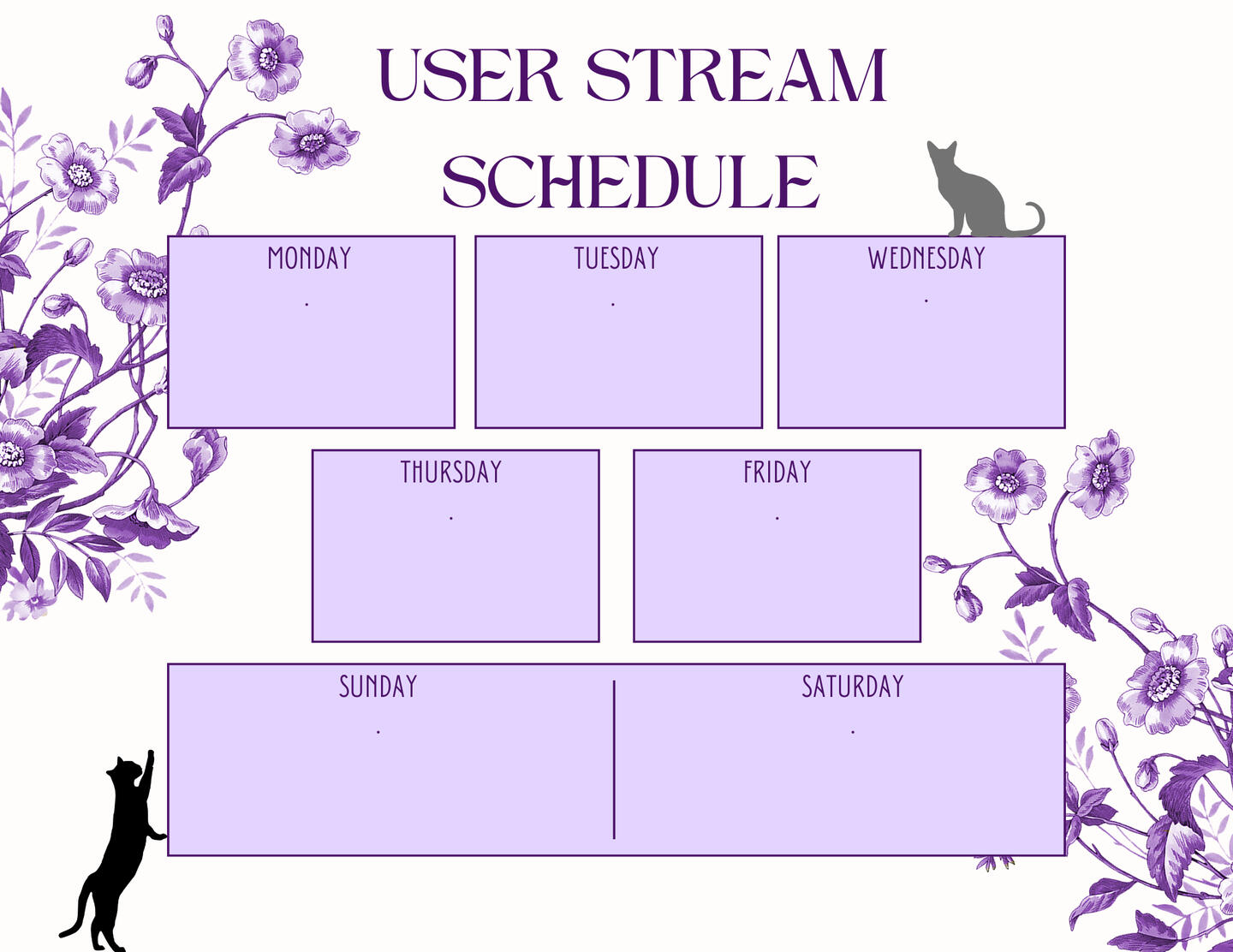 USER STREAM SCHEDULE

MONDAY
.

TUESDAY
.

WEDNESDAY
.

THURSDAY
.

FRIDAY
.

SUNDAY
.

SATURDAY
.